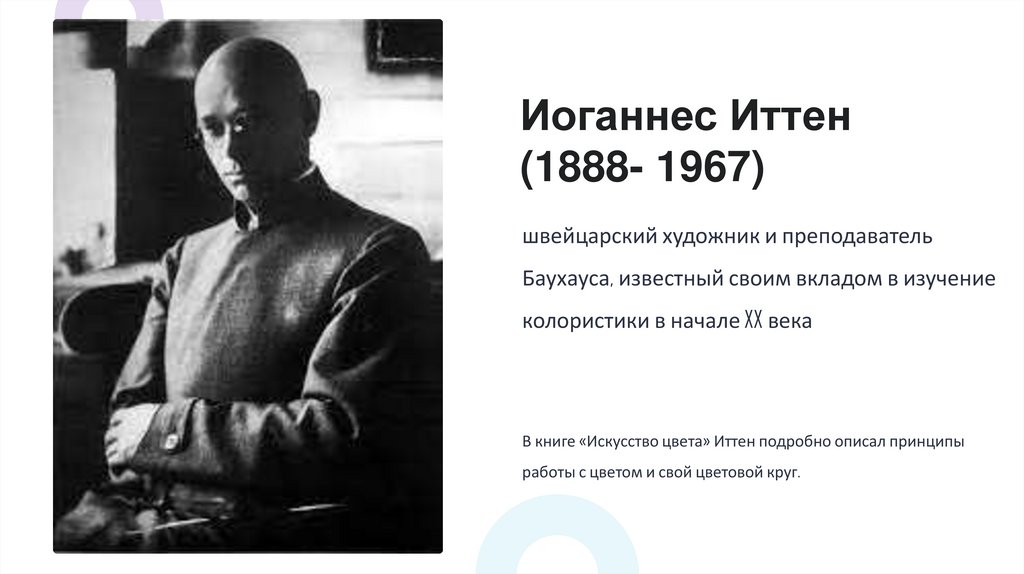 Иоганнес Иттен
(1888- 1967)

швейцарский художник и преподаватель Баухауса, известный своим вкладом в изучение колористики в начале XX века

В книге «Искусство цвета» Иттен подробно описал принципы работы с цветом и свой цветовой круг.